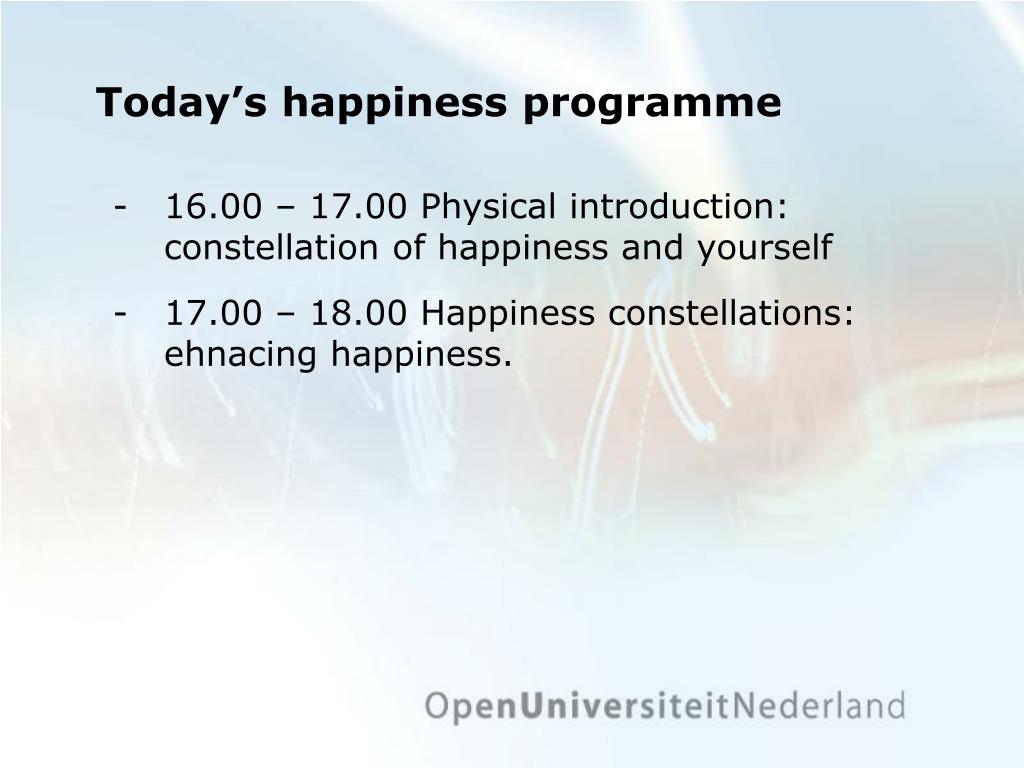 Today’s happiness programme

- 16.00 – 17.00 Physical introduction: constellation of happiness and yourself
- 17.00 – 18.00 Happiness constellations: ehnacing happiness.

OpenUniversiteitNederland